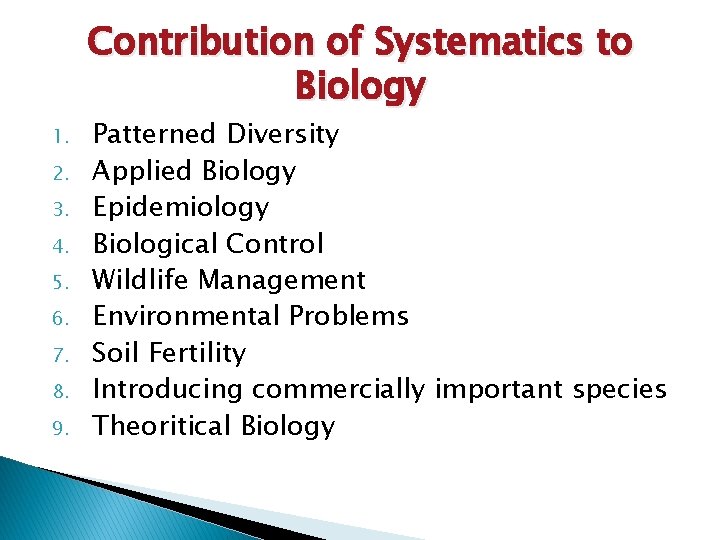 Contribution of Systematics to Biology

1. Patterned Diversity
2. Applied Biology
3. Epidemiology
4. Biological Control
5. Wildlife Management
6. Environmental Problems
7. Soil Fertility
8. Introducing commercially important species
9. Theoritical Biology